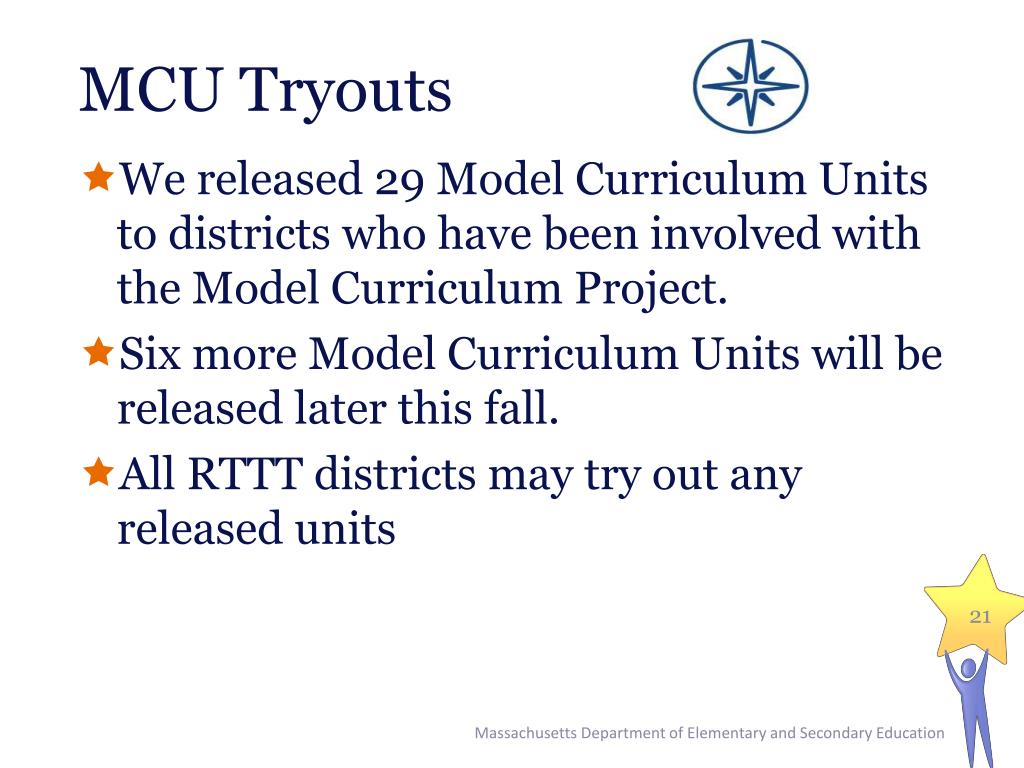 MCU Tryouts

We released 29 Model Curriculum Units to districts who have been involved with the Model Curriculum Project.

Six more Model Curriculum Units will be released later this fall.

All RTTT districts may try out any released units

21

Massachusetts Department of Elementary and Secondary Education